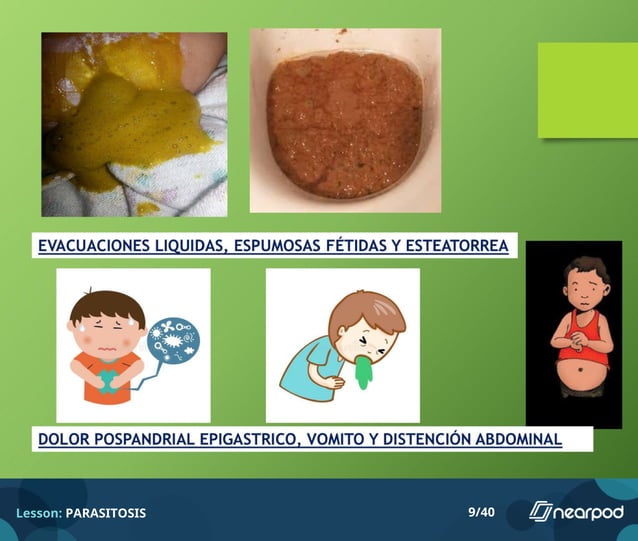 EVACUACIONES LIQUIDAS, ESPUMOSAS FÉTIDAS Y ESTEATORREA

DOLOR POSPANDRIAL EPIGASTRICO, VOMITO Y DISTENCIÓN ABDOMINAL

Lesson: PARASITOSIS

9/40

nearpod